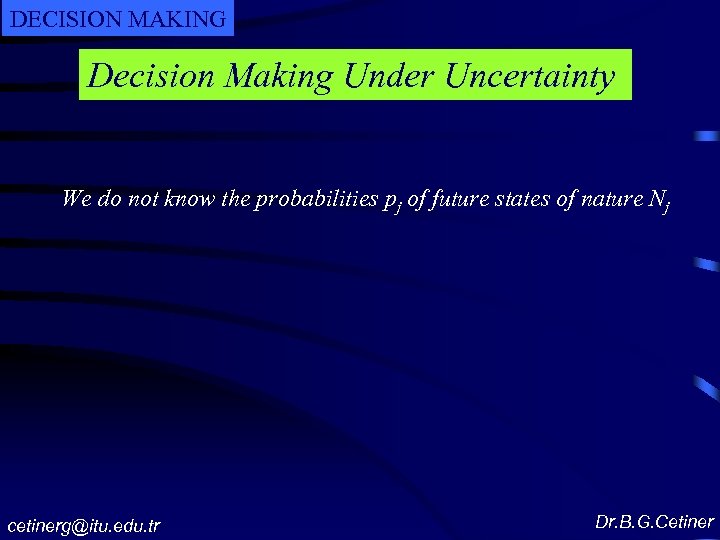 DECISION MAKING

Decision Making Under Uncertainty

We do not know the probabilities $p_j$ of future states of nature $N_j$

cetinerg@itu.edu.tr

Dr.B.G.Cetiner